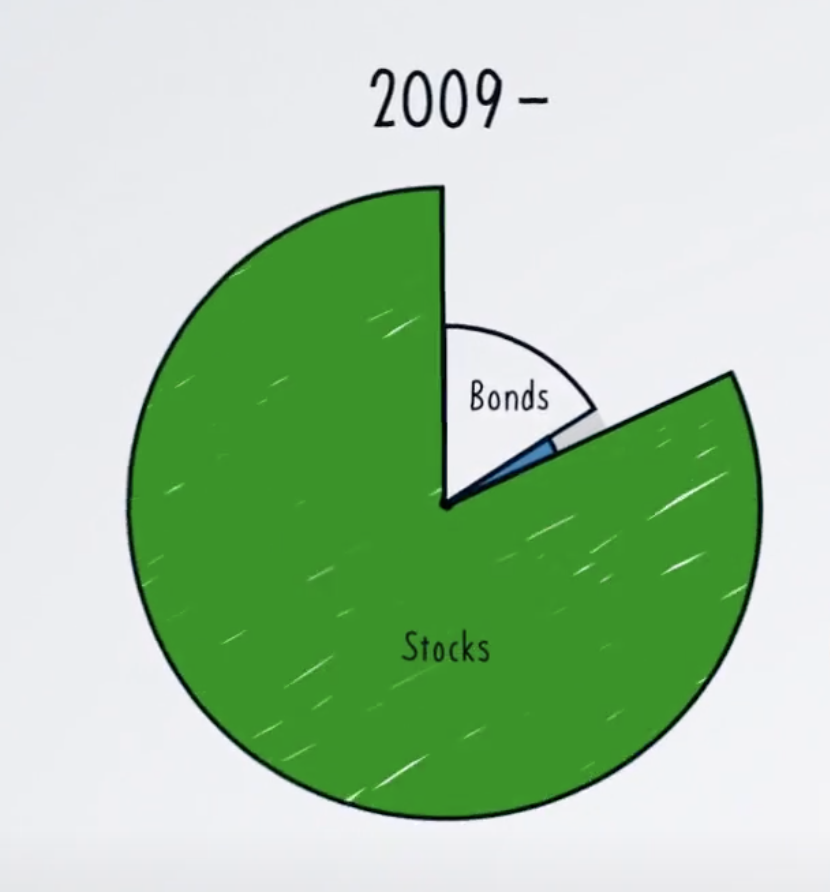 2009 -

Bonds

Stocks